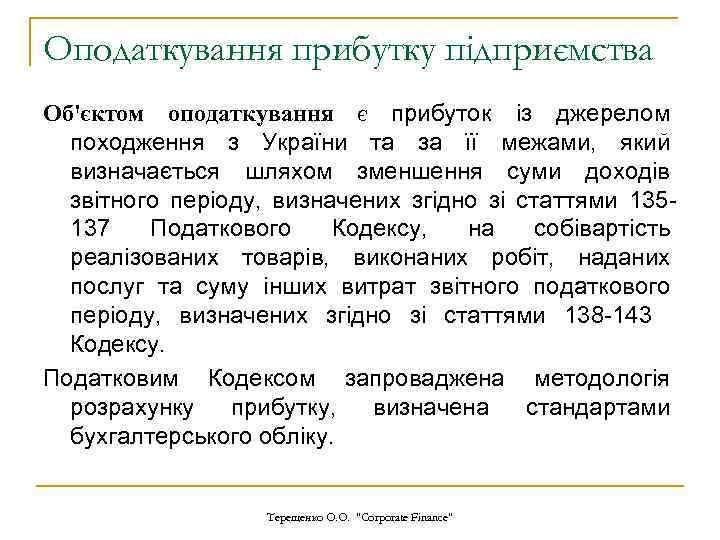 Оподаткування прибутку підприємства

Об'єктом оподаткування є прибуток із джерелом походження з України та за її межами, який визначається шляхом зменшення суми доходів звітного періоду, визначених згідно зі статтями 135-137 Податкового Кодексу, на собівартість реалізованих товарів, виконаних робіт, наданих послуг та суму інших витрат звітного податкового періоду, визначених згідно зі статтями 138-143 Кодексу.

Податковим Кодексом запроваджена методологія розрахунку прибутку, визначена стандартами бухгалтерського обліку.

Терещенко О.О. "Corporate Finance"